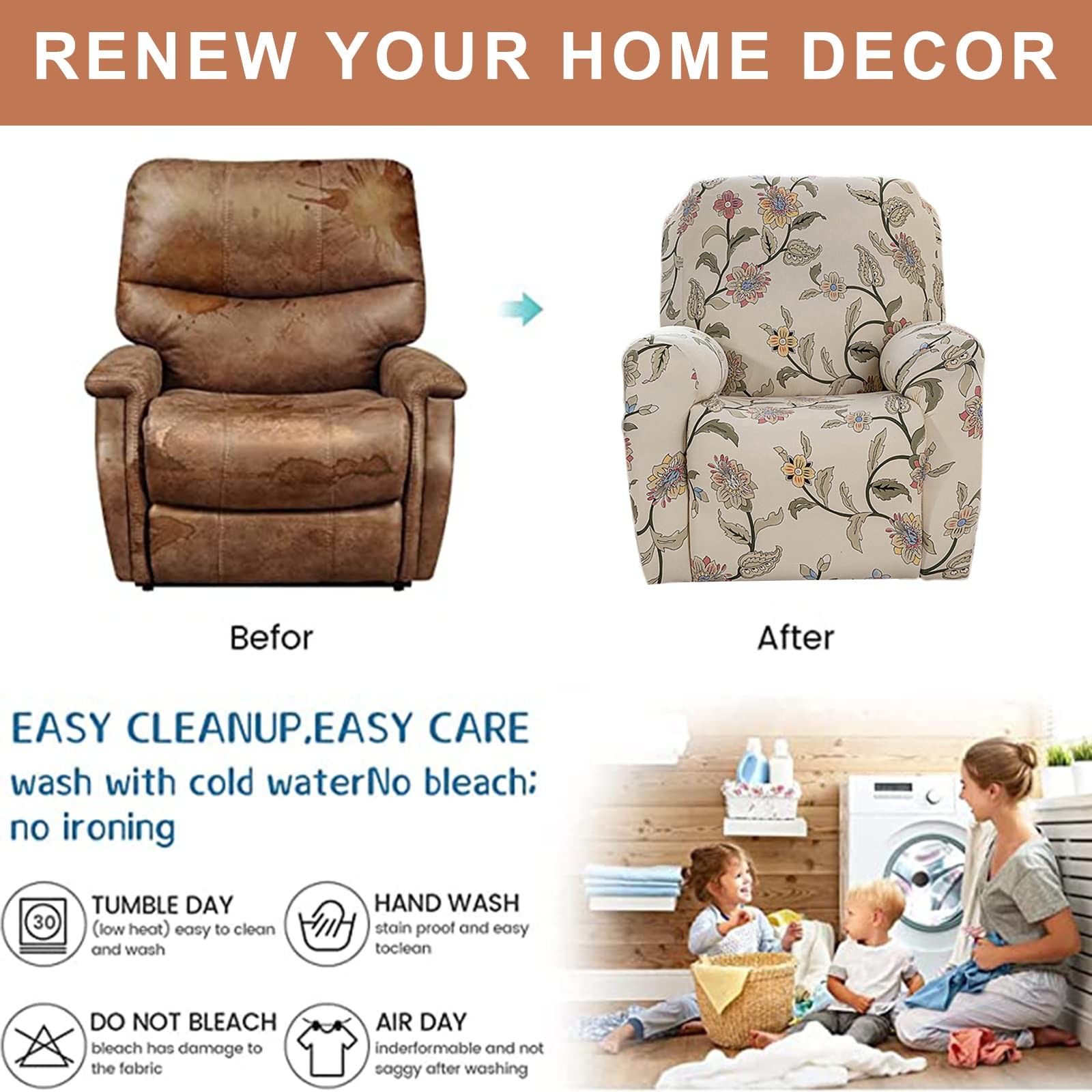 RENEW YOUR HOME DECOR

Befor

After

EASY CLEANUP,EASY CARE
wash with cold waterNo bleach; no ironing

30

TUMBLE DAY
(low heat) easy to clean and wash

HAND WASH
stain proof and easy toclean

DO NOT BLEACH
bleach has damage to the fabric

AIR DAY
inderformable and not saggy after washing